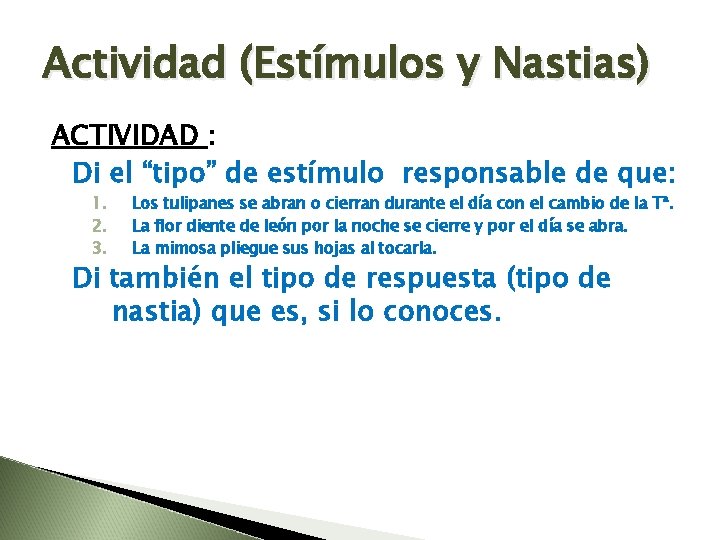 Actividad (Estímulos y Nastias)

ACTIVIDAD :

Di el “tipo” de estímulo responsable de que:

1. Los tulipanes se abran o cierran durante el día con el cambio de la Tª.
2. La flor diente de león por la noche se cierre y por el día se abra.
3. La mimosa pliegue sus hojas al tocarla.

Di también el tipo de respuesta (tipo de nastia) que es, si lo conoces.